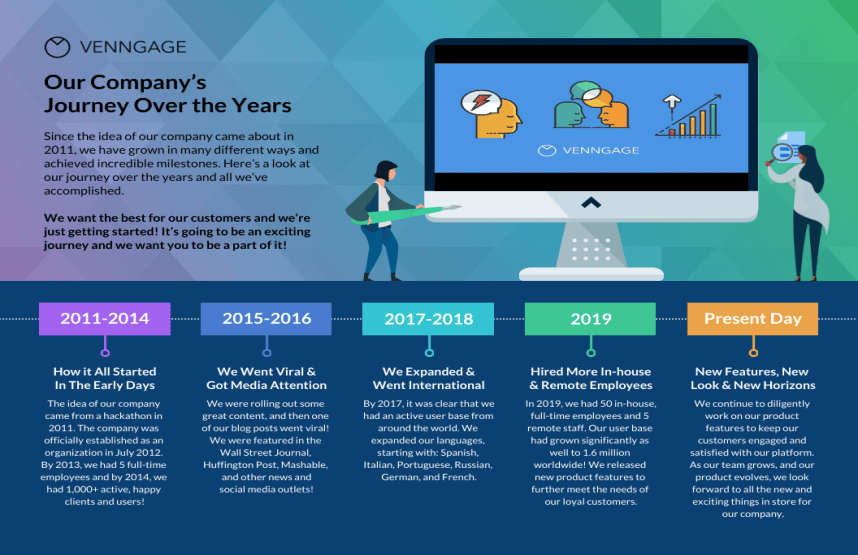 VENNGAGE

Our Company's Journey Over the Years

Since the idea of our company came about in 2011, we have grown in many different ways and achieved incredible milestones. Here's a look at our journey over the years and all we've accomplished.

We want the best for our customers and we're just getting started! It's going to be an exciting journey and we want you to be a part of it!

VENNGAGE

2011-2014

How it All Started In The Early Days

The idea of our company came from a hackathon in 2011. The company was officially established as an organization in July 2012. By 2013, we had 5 full-time employees and by 2014, we had 1,000+ active, happy clients and users!

2015-2016

We Went Viral & Got Media Attention

We were rolling out some great content, and then one of our blog posts went viral! We were featured in the Wall Street Journal, Huffington Post, Mashable, and other news and social media outlets!

2017-2018

We Expanded & Went International

By 2017, it was clear that we had an active user base from around the world. We expanded our languages, starting with: Spanish, Italian, Portuguese, Russian, German, and French.

2019

Hired More In-house & Remote Employees

In 2019, we had 50 in-house, full-time employees and 5 remote staff. Our user base had grown significantly as well to 1.6 million worldwide! We released new product features to further meet the needs of our loyal customers.

Present Day

New Features, New Look & New Horizons

We continue to diligently work on our product features to keep our customers engaged and satisfied with our platform. As our team grows, and our product evolves, we look forward to all the new and exciting things in store for our company.